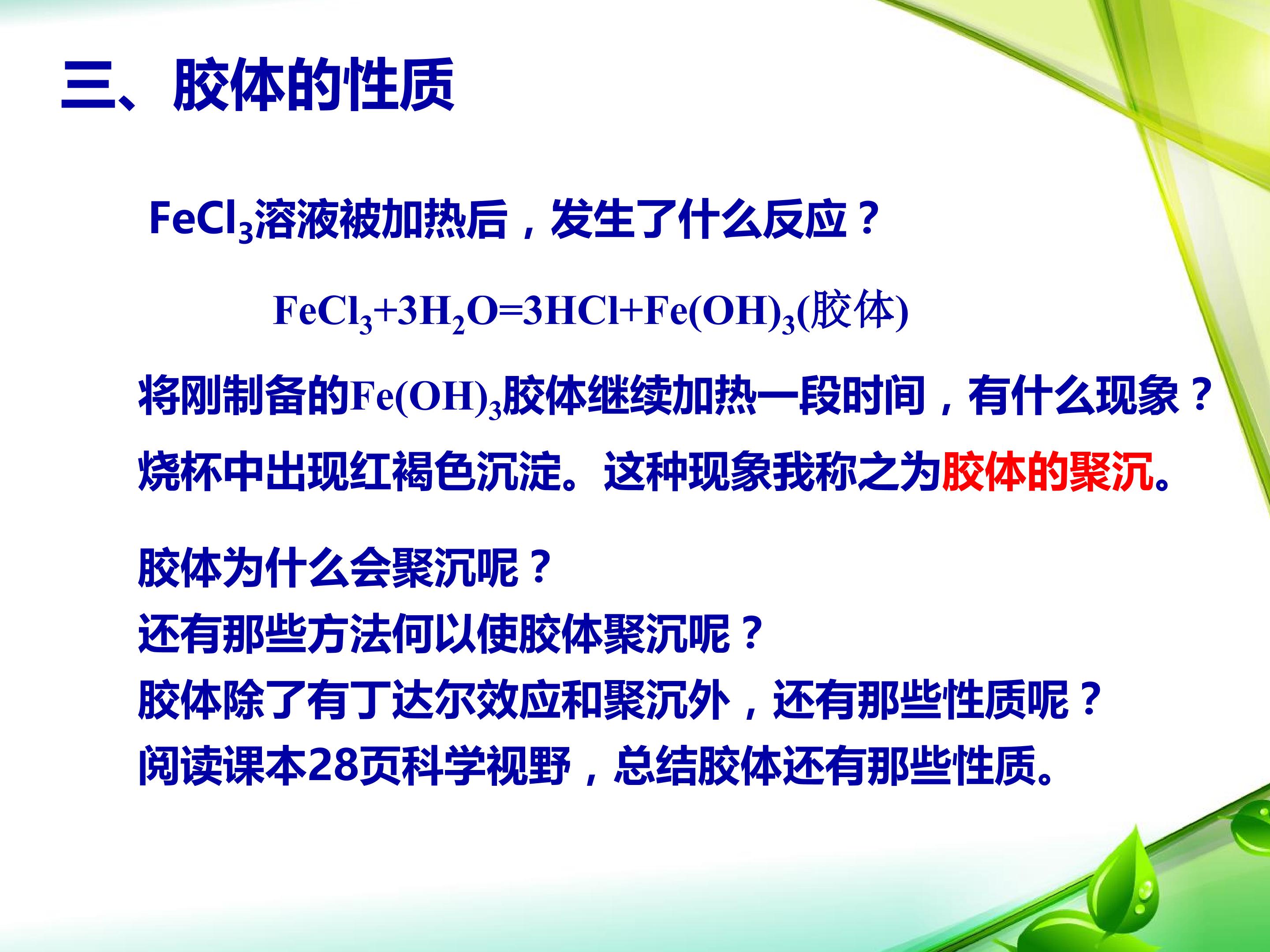 三、胶体的性质

$FeCl_3$溶液被加热后，发生了什么反应？

$FeCl_3+3H_2O=3HCl+Fe(OH)_3$(胶体)

将刚制备的$Fe(OH)_3$胶体继续加热一段时间，有什么现象？

烧杯中出现红褐色沉淀。这种现象我称之为胶体的聚沉。

胶体为什么会聚沉呢？
还有那些方法何以使胶体聚沉呢？
胶体除了有丁达尔效应和聚沉外，还有那些性质呢？
阅读课本28页科学视野，总结胶体还有那些性质。